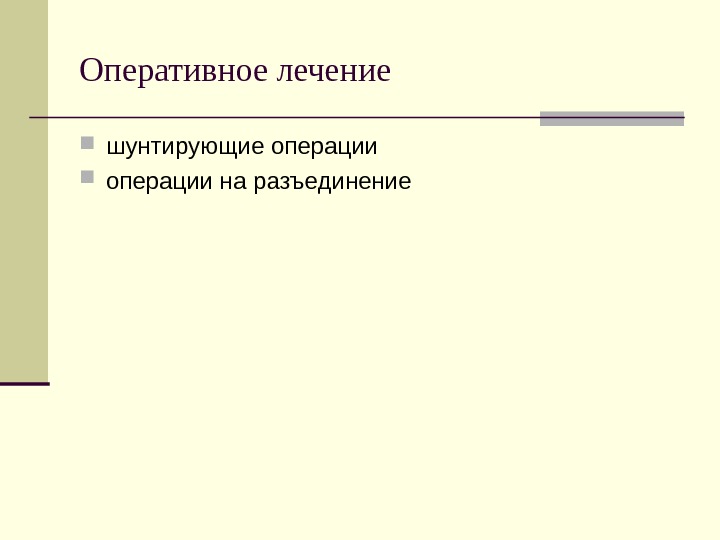 Оперативное лечение

шунтирующие операции

операции на разъединение